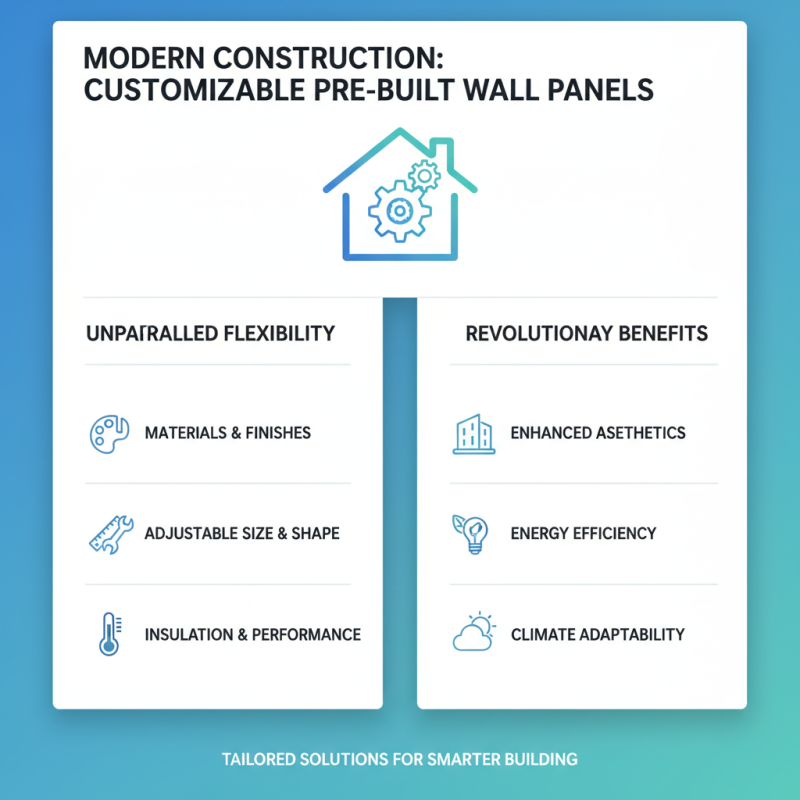 MODERN CONSTRUCTION: CUSTOMIZABLE PRE-BUILT WALL PANELS

UNPAIRALLED FLEXIBILITY

MATERIALS & FINISHES

ADJUSTABLE SIZE & SHAPE

INSULATION & PERFORMANCE

REVOLUTIONAY BENEFITS

ENHANCED ASETHETICS

ENERGY EFFICIENCY

CLIMATE ADAPTABILITY

TAILORED SOLUTIONS FOR SMARTER BUILDING